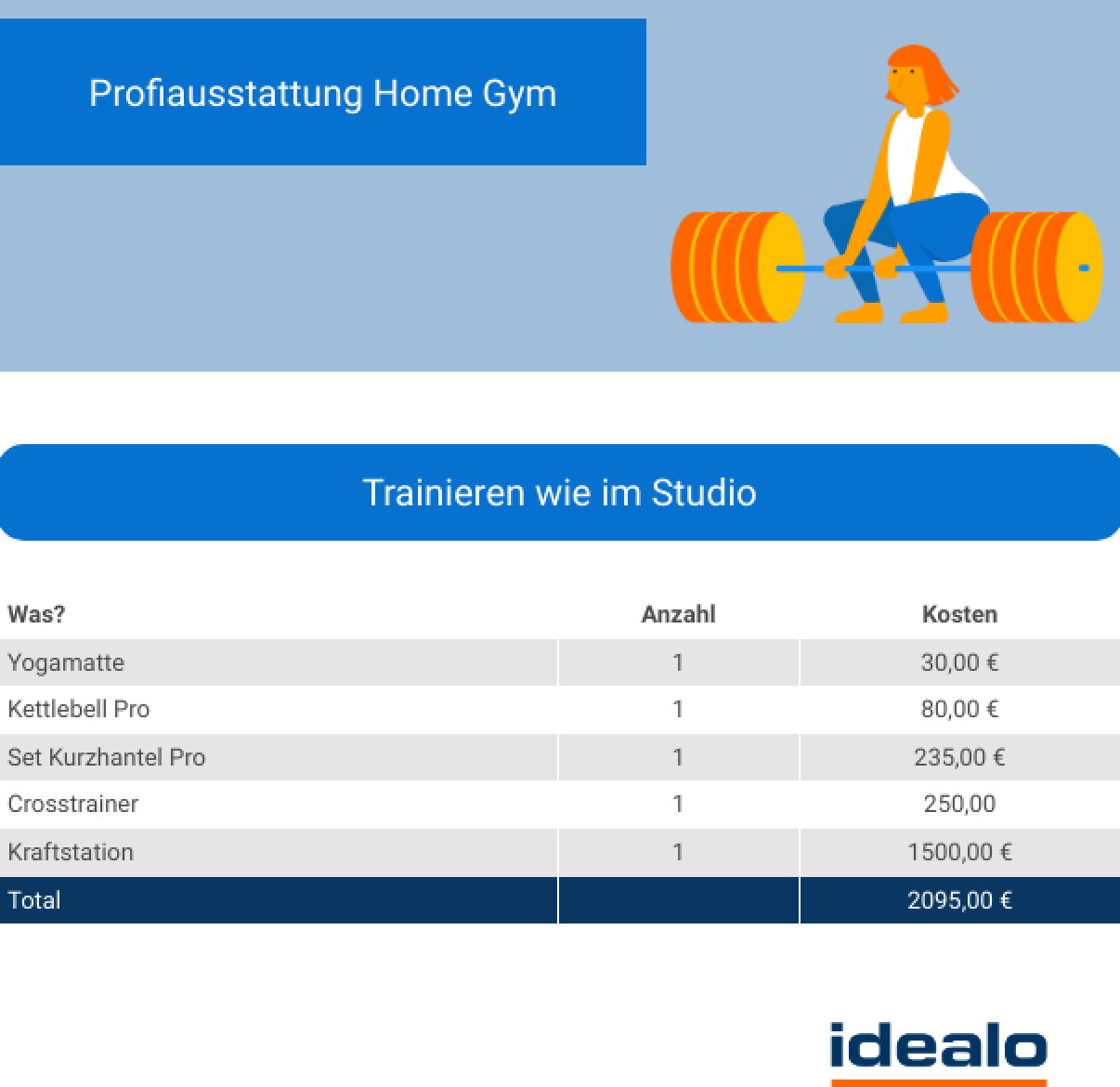 Profiausstattung Home Gym

Trainieren wie im Studio

| Was? | Anzahl | Kosten |
|---|---|---|
| Yogamatte | 1 | 30,00 € |
| Kettlebell Pro | 1 | 80,00 € |
| Set Kurzhantel Pro | 1 | 235,00 € |
| Crosstrainer | 1 | 250,00 |
| Kraftstation | 1 | 1500,00 € |
| Total | | 2095,00 € |

idealo